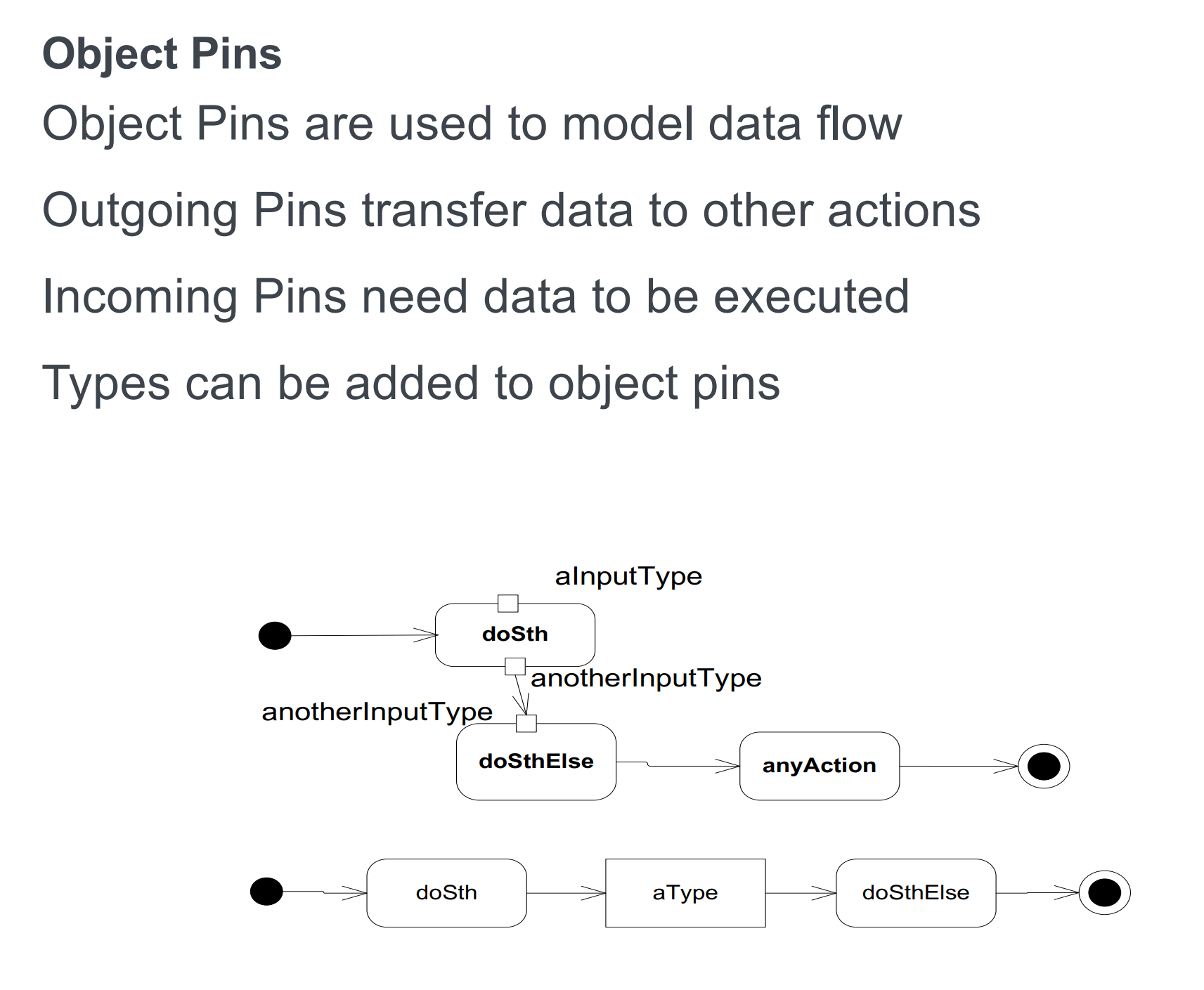 Object Pins

Object Pins are used to model data flow

Outgoing Pins transfer data to other actions

Incoming Pins need data to be executed

Types can be added to object pins

aInputType

doSth

anotherInputType

anotherInputType

doSthElse

anyAction

doSth

aType

doSthElse